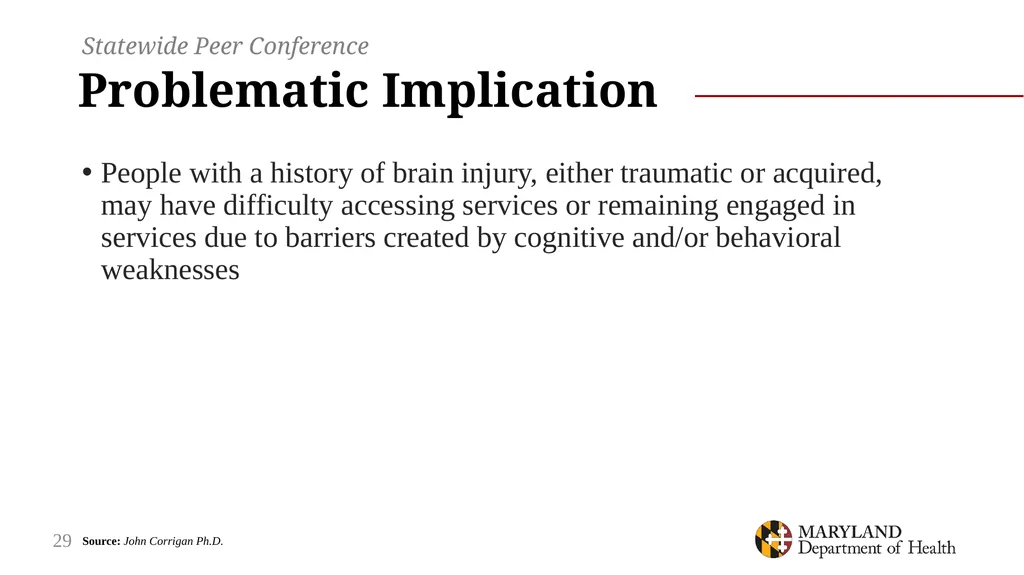 Statewide Peer Conference

Problematic Implication

• People with a history of brain injury, either traumatic or acquired, may have difficulty accessing services or remaining engaged in services due to barriers created by cognitive and/or behavioral weaknesses

29 Source: John Corrigan Ph.D.

MARYLAND Department of Health